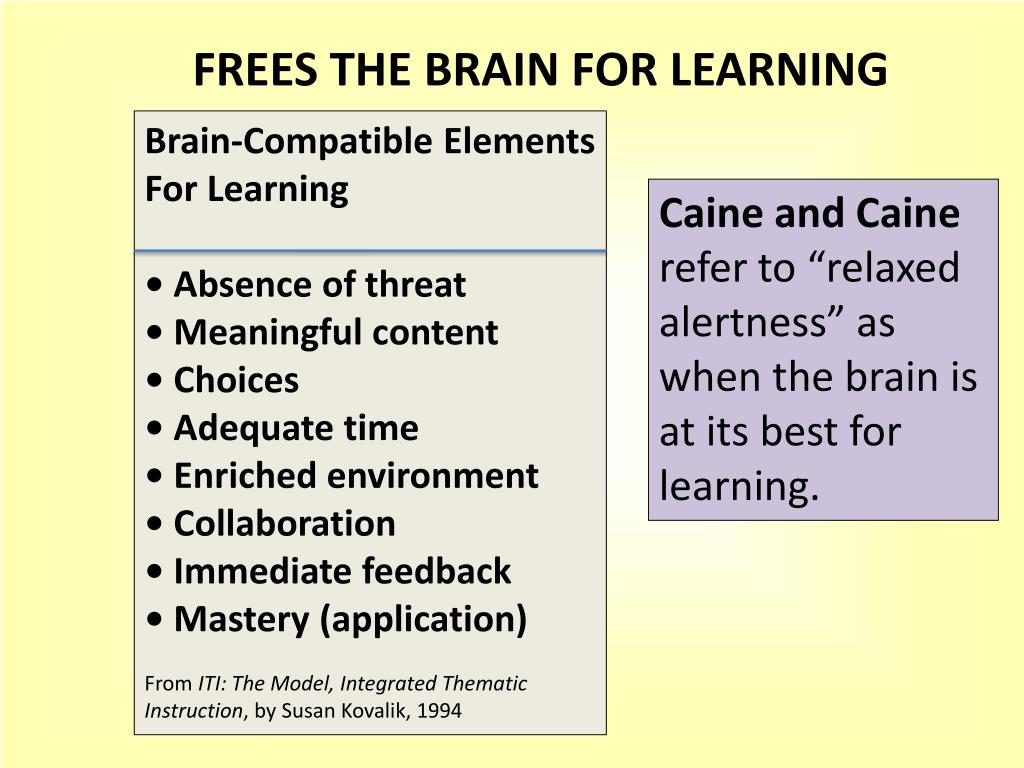 FREES THE BRAIN FOR LEARNING

Brain-Compatible Elements For Learning

• Absence of threat
• Meaningful content
• Choices
• Adequate time
• Enriched environment
• Collaboration
• Immediate feedback
• Mastery (application)

From ITI: The Model, Integrated Thematic Instruction, by Susan Kovalik, 1994

Caine and Caine refer to “relaxed alertness” as when the brain is at its best for learning.